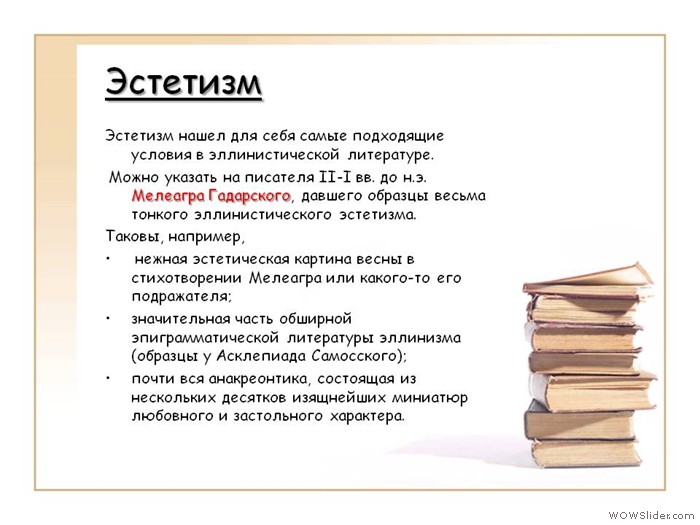 Эстетизм

Эстетизм нашел для себя самые подходящие условия в эллинистической литературе.

Можно указать на писателя II-I вв. до н.э. Мелеагра Гадарского, давшего образцы весьма тонкого эллинистического эстетизма.

Таковы, например,

• нежная эстетическая картина весны в стихотворении Мелеагра или какого-то его подражателя;

• значительная часть обширной эпиграмматической литературы эллинизма (образцы у Асклепиада Самосского);

• почти вся анакреонтика, состоящая из нескольких десятков изящнейших миниатюр любовного и застольного характера.

WOWSlider.com